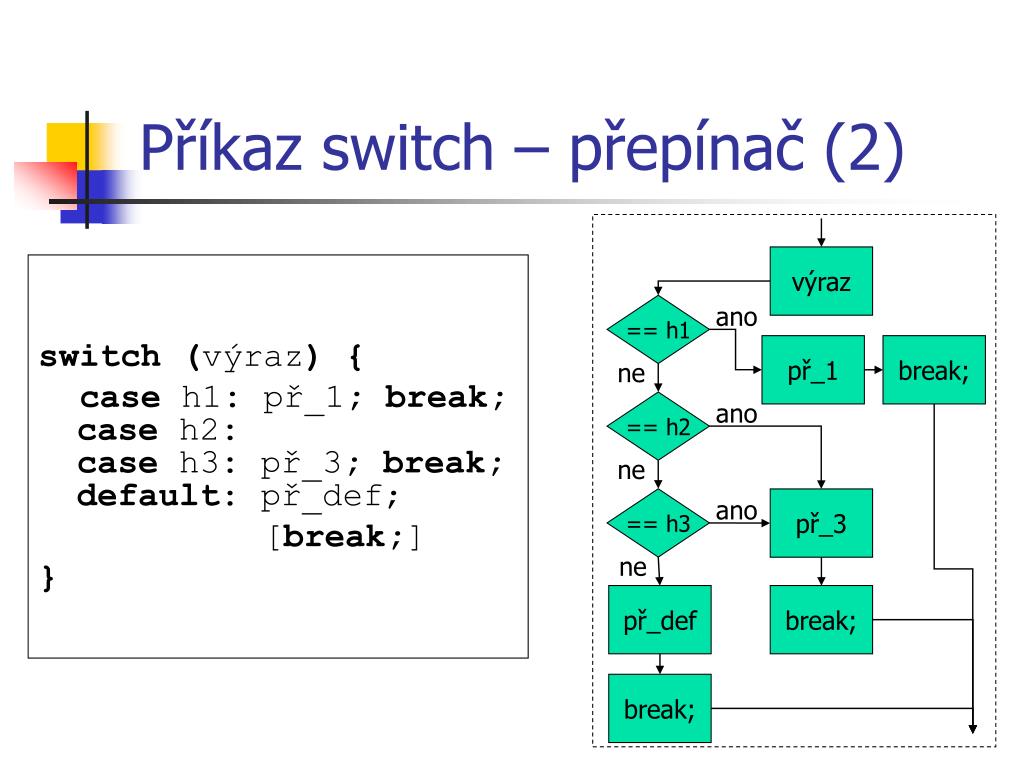 Příkaz switch – přepínač (2)

switch (výraz) {
case h1: př_1; break;
case h2:
case h3: př_3; break;
default: př_def;
[break;]
}

výraz
== h1
ano
př_1
break;
ne
== h2
ano
ne
== h3
ano
př_3
ne
př_def
break;
break;